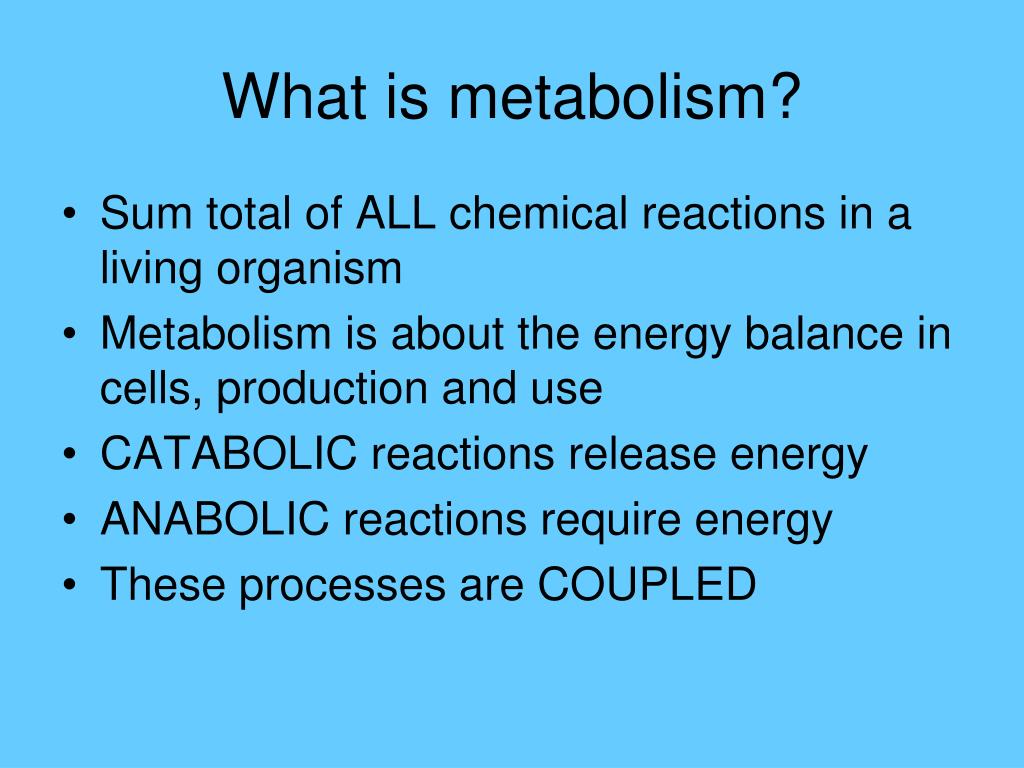 What is metabolism?

• Sum total of ALL chemical reactions in a living organism
• Metabolism is about the energy balance in cells, production and use
• CATABOLIC reactions release energy
• ANABOLIC reactions require energy
• These processes are COUPLED